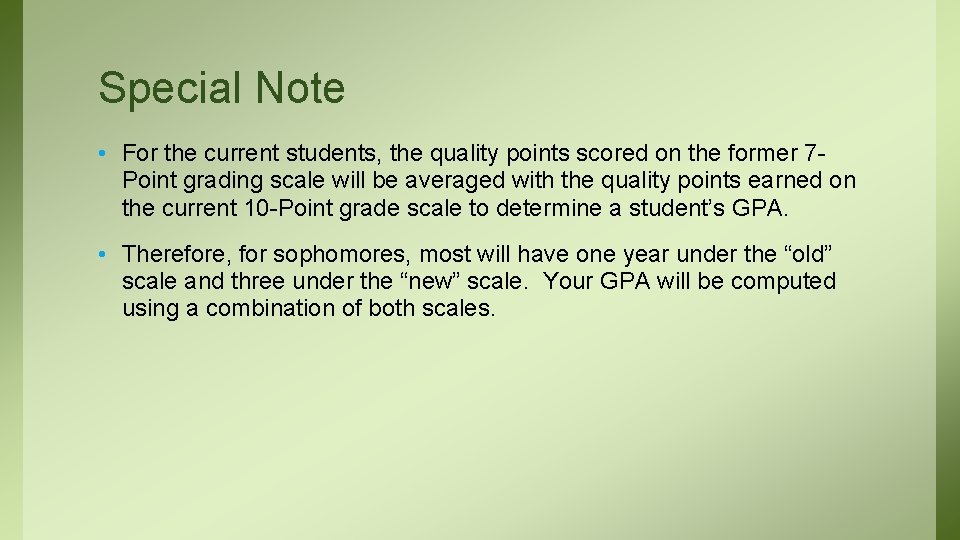 Special Note

• For the current students, the quality points scored on the former 7-Point grading scale will be averaged with the quality points earned on the current 10-Point grade scale to determine a student's GPA.

• Therefore, for sophomores, most will have one year under the "old" scale and three under the "new" scale. Your GPA will be computed using a combination of both scales.